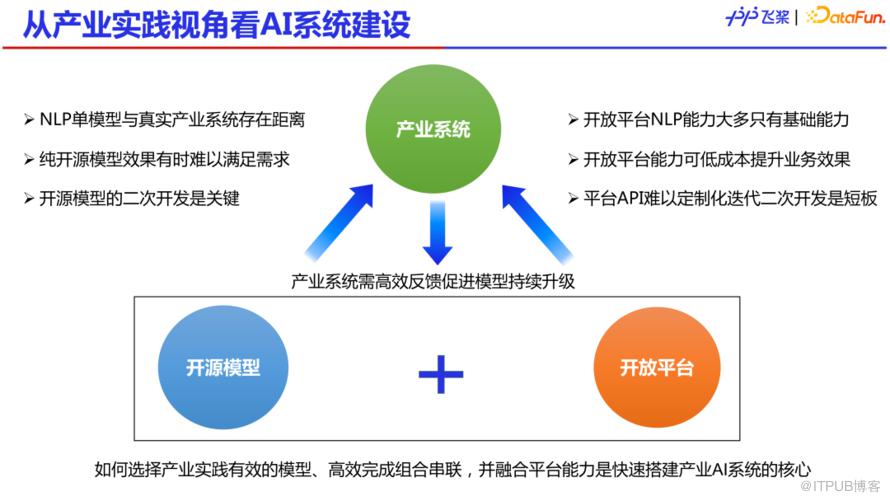 从产业实践视角看AI系统建设

飞桨 | DataFun.

➢ NLP单模型与真实产业系统存在距离

➢ 纯开源模型效果有时难以满足需求

➢ 开源模型的二次开发是关键

产业系统

➢ 开放平台NLP能力大多只有基础能力

➢ 开放平台能力可低成本提升业务效果

➢ 平台API难以定制化迭代二次开发是短板

产业系统需高效反馈促进模型持续升级

开源模型

+

开放平台

如何选择产业实践有效的模型、高效完成组合串联，并融合平台能力是快速搭建产业AI系统的核心

@ITPUB博客